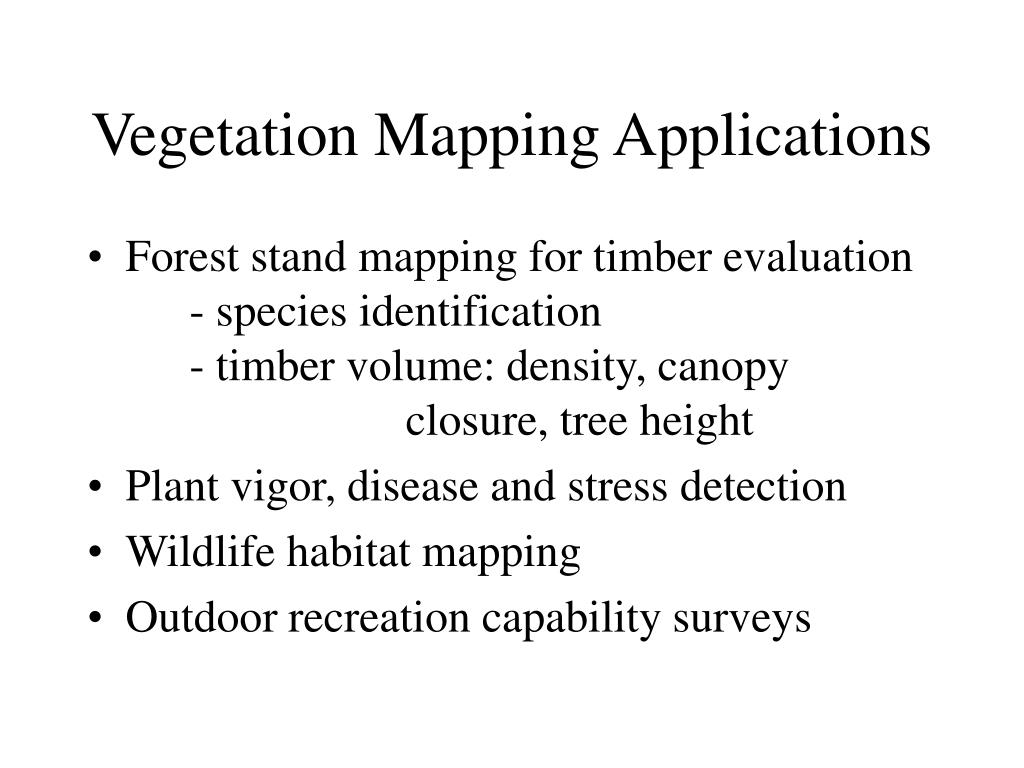 Vegetation Mapping Applications

• Forest stand mapping for timber evaluation
- species identification
- timber volume: density, canopy closure, tree height

• Plant vigor, disease and stress detection

• Wildlife habitat mapping

• Outdoor recreation capability surveys